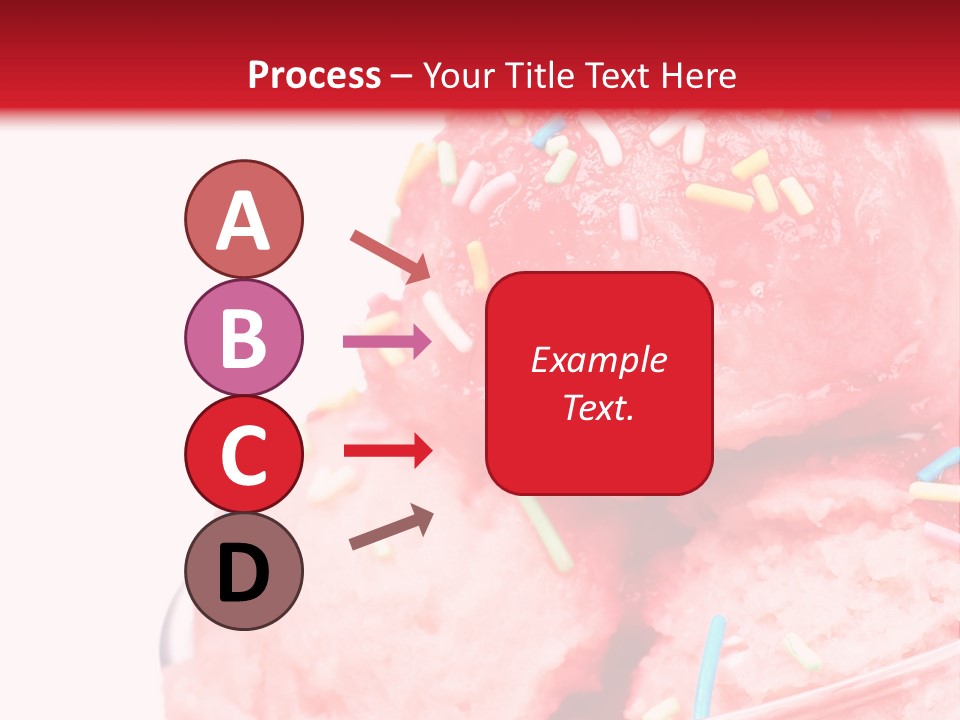 Process – Your Title Text Here

A

B

C

D

Example Text.